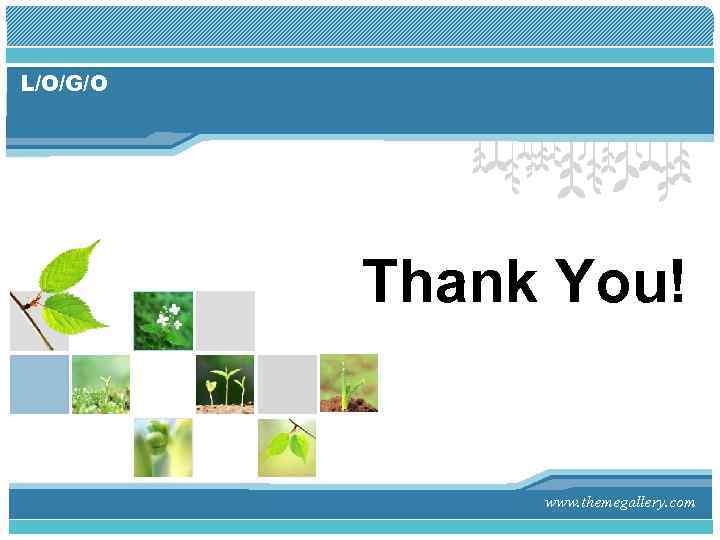 L/O/G/O

Thank You!

www.themegallery.com